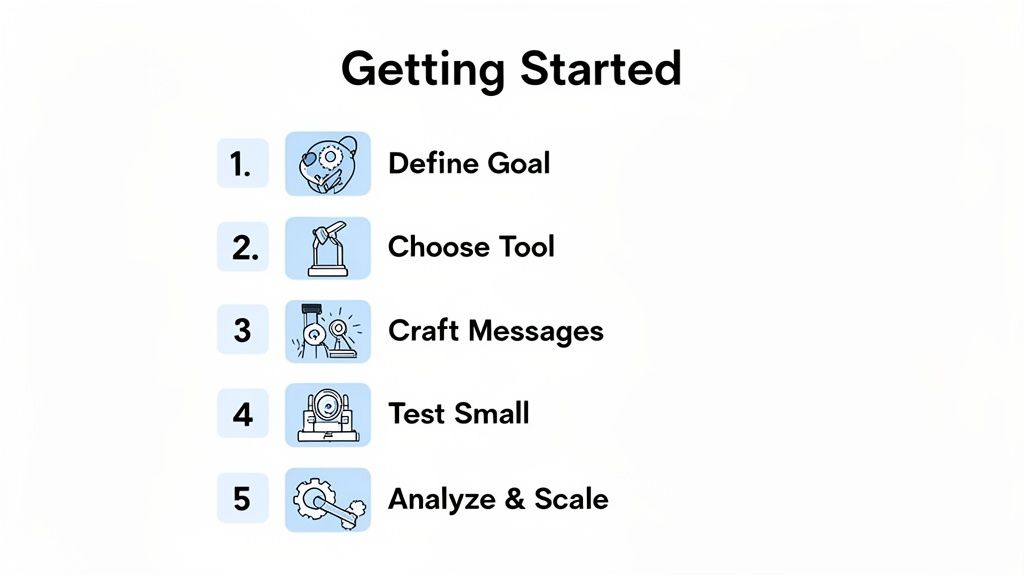 Getting Started

1. Define Goal

2. Choose Tool

3 Craft Messages

4 Test Small

5 Analyze & Scale